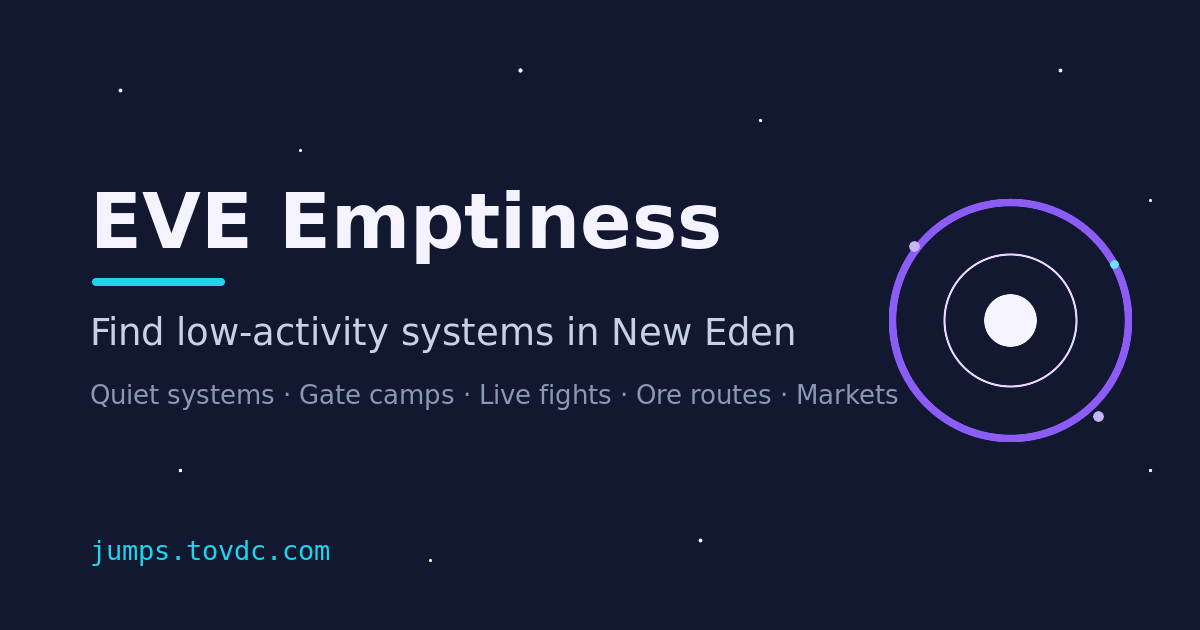 EVE Emptiness

Find low-activity systems in New Eden

Quiet systems · Gate camps · Live fights · Ore routes · Markets

jumps.tovdc.com